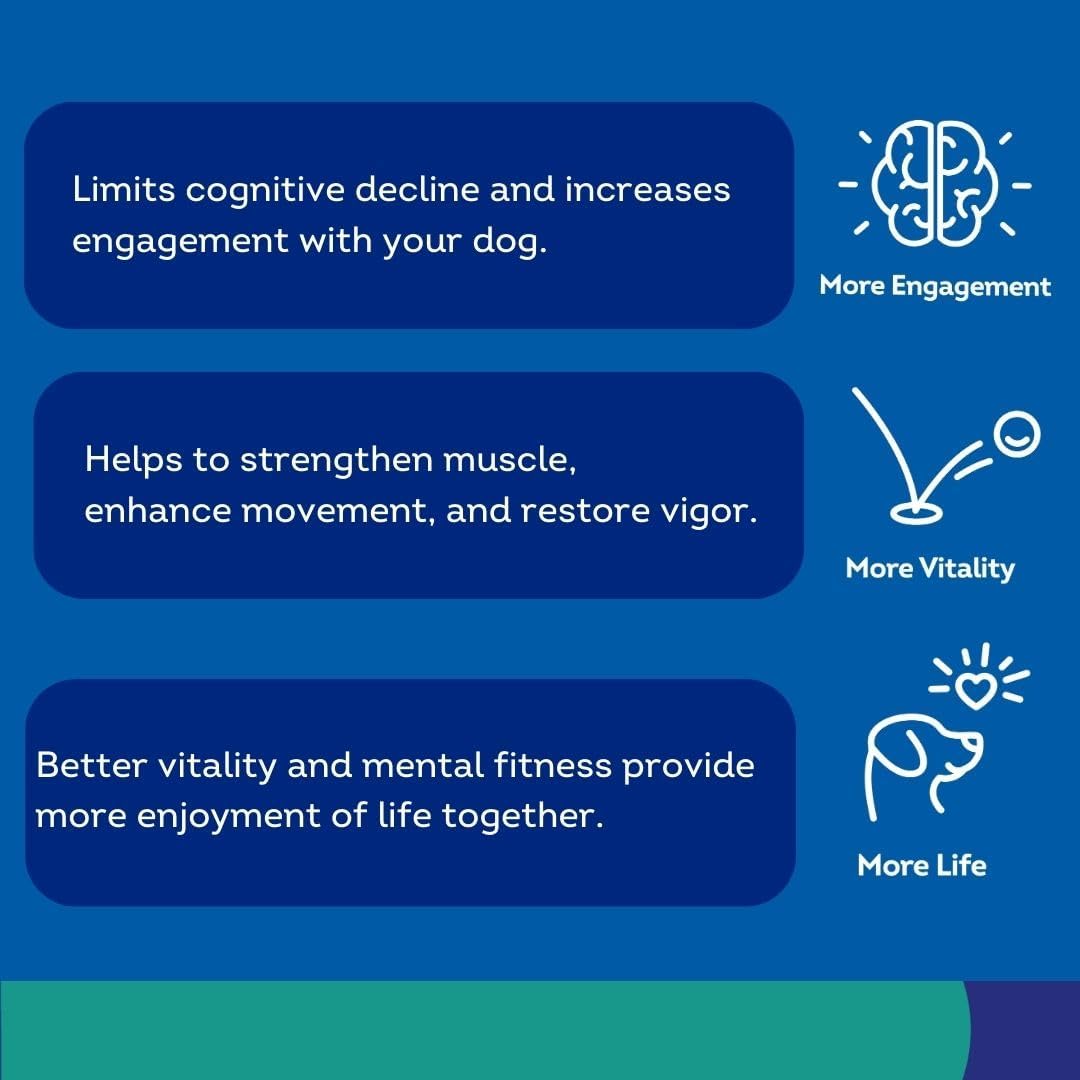 Limits cognitive decline and increases engagement with your dog.

More Engagement

Helps to strengthen muscle, enhance movement, and restore vigor.

More Vitality

Better vitality and mental fitness provide more enjoyment of life together.

More Life